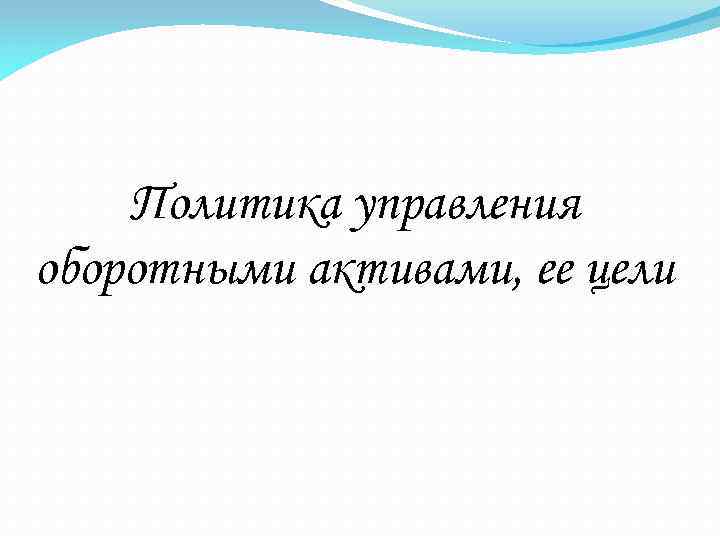 Политика управления оборотными активами, ее цели